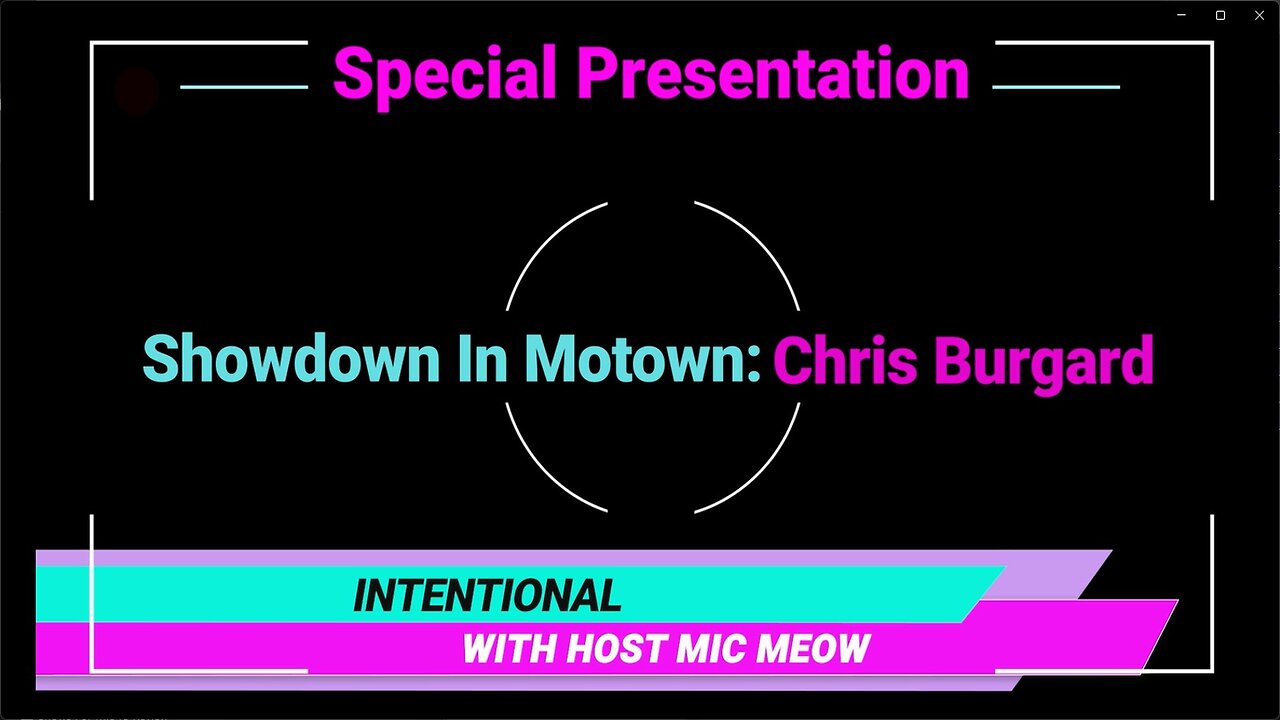 Special Presentation

Showdown In Motown: Chris Burgard

INTENTIONAL

WITH HOST MIC MEOW